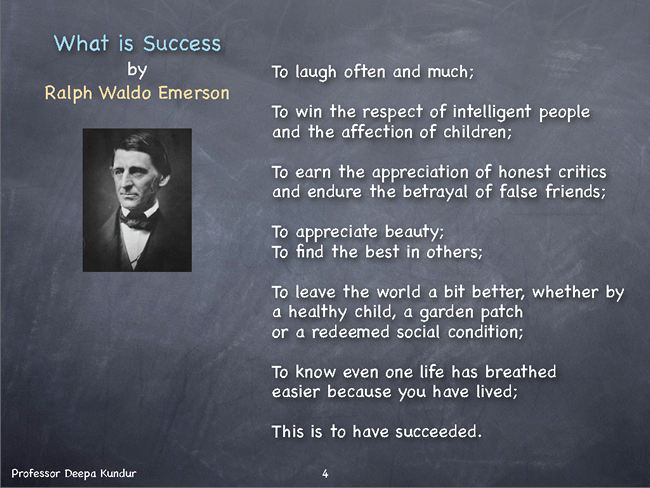 What is Success
by
Ralph Waldo Emerson

To laugh often and much;

To win the respect of intelligent people and the affection of children;

To earn the appreciation of honest critics and endure the betrayal of false friends;

To appreciate beauty;
To find the best in others;

To leave the world a bit better, whether by a healthy child, a garden patch or a redeemed social condition;

To know even one life has breathed easier because you have lived;

This is to have succeeded.

Professor Deepa Kundur

4